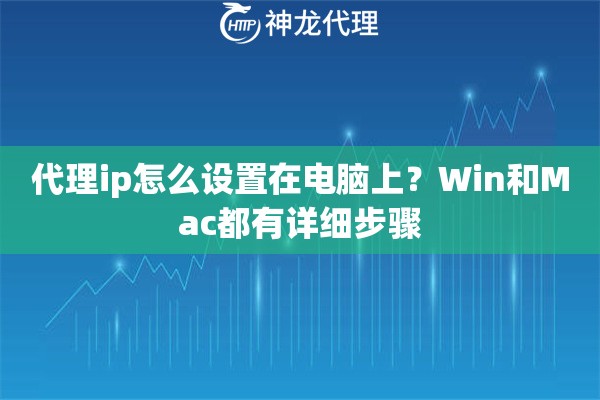 HTTP 神龙代理

代理ip怎么设置在电脑上？Win和Mac都有详细步骤